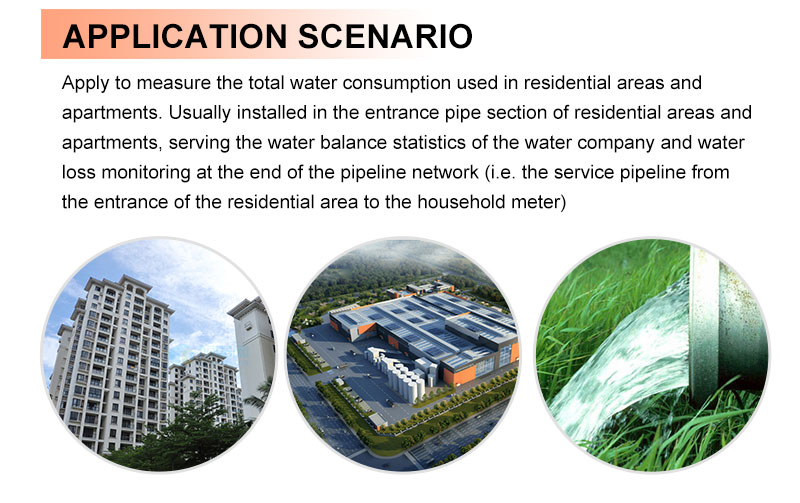 APPLICATION SCENARIO

Apply to measure the total water consumption used in residential areas and apartments. Usually installed in the entrance pipe section of residential areas and apartments, serving the water balance statistics of the water company and water loss monitoring at the end of the pipeline network (i.e. the service pipeline from the entrance of the residential area to the household meter)